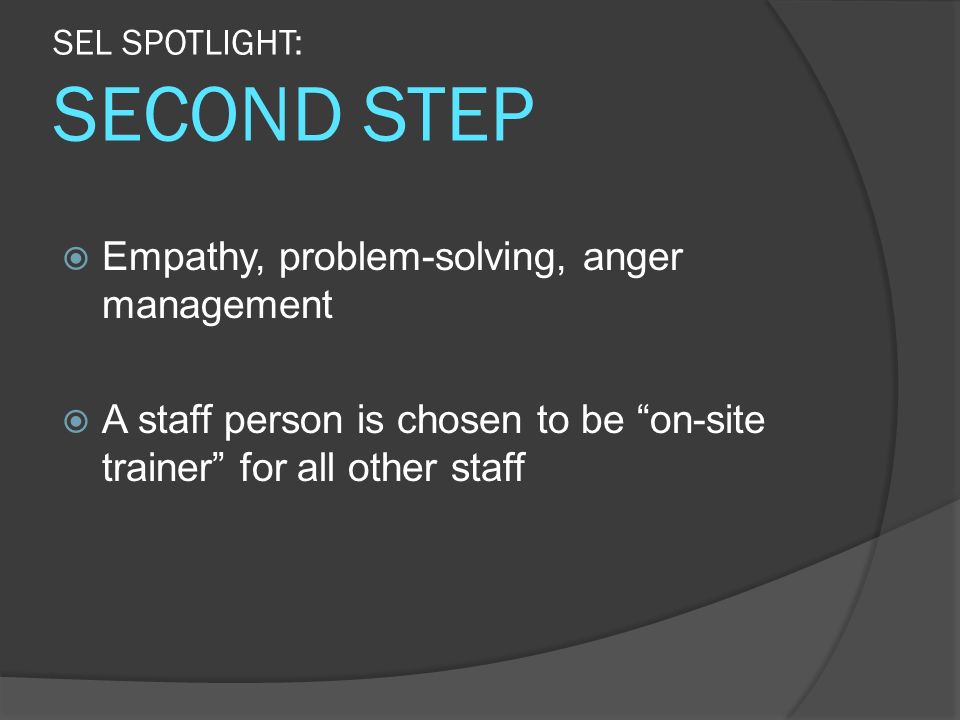 SEL SPOTLIGHT:

SECOND STEP

Empathy, problem-solving, anger management

A staff person is chosen to be “on-site trainer” for all other staff